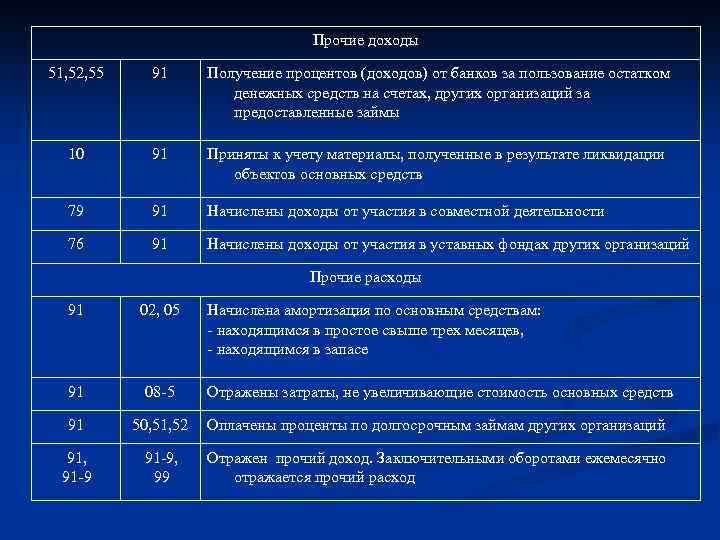 | Прочие доходы | | |
|---|---|---|
| 51,52,55 | 91 | Получение процентов (доходов) от банков за пользование остатком денежных средств на счетах, других организаций за предоставленные займы |
| 10 | 91 | Приняты к учету материалы, полученные в результате ликвидации объектов основных средств |
| 79 | 91 | Начислены доходы от участия в совместной деятельности |
| 76 | 91 | Начислены доходы от участия в уставных фондах других организаций |
| Прочие расходы | | |
| 91 | 02, 05 | Начислена амортизация по основным средствам: - находящимся в простое свыше трех месяцев, - находящимся в запасе |
| 91 | 08-5 | Отражены затраты, не увеличивающие стоимость основных средств |
| 91 | 50,51,52 | Оплачены проценты по долгосрочным займам других организаций |
| 91, 91-9 | 91-9, 99 | Отражен прочий доход. Заключительными оборотами ежемесячно отражается прочий расход |